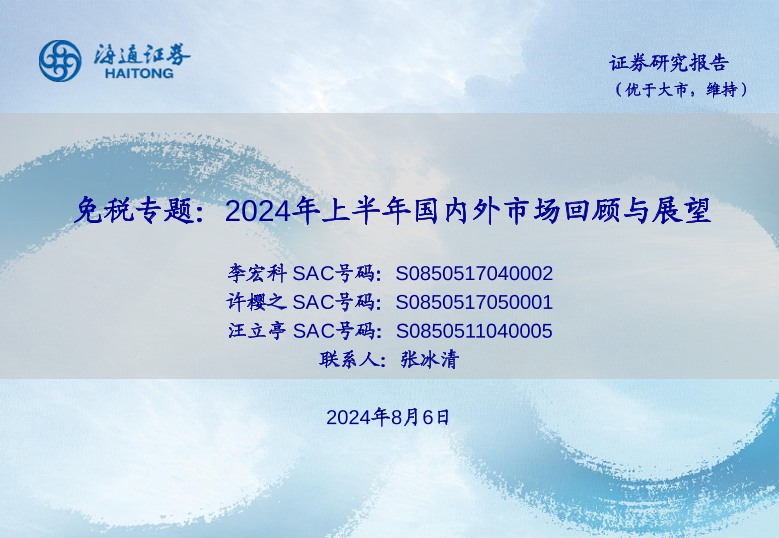 海通证券
HAITONG

证券研究报告
（优于大市，维持）

免税专题：2024年上半年国内外市场回顾与展望

李宏科 SAC号码：S0850517040002
许樱之 SAC号码：S0850517050001
汪立亭 SAC号码：S0850511040005
联系人：张冰清

2024年8月6日